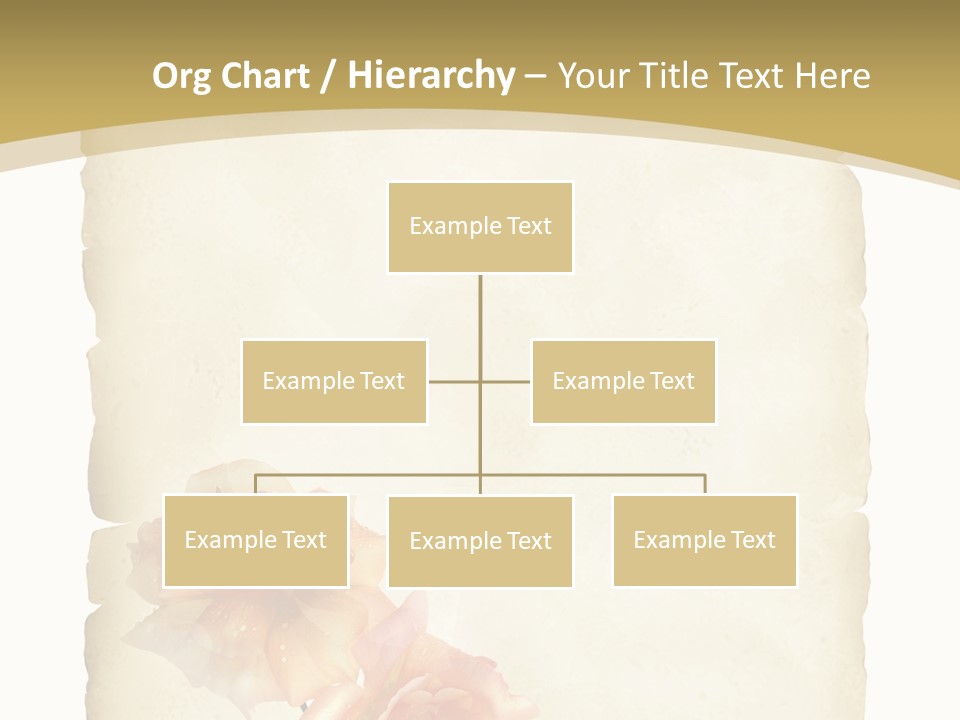 Org Chart / Hierarchy – Your Title Text Here

Example Text

Example Text

Example Text

Example Text

Example Text

Example Text